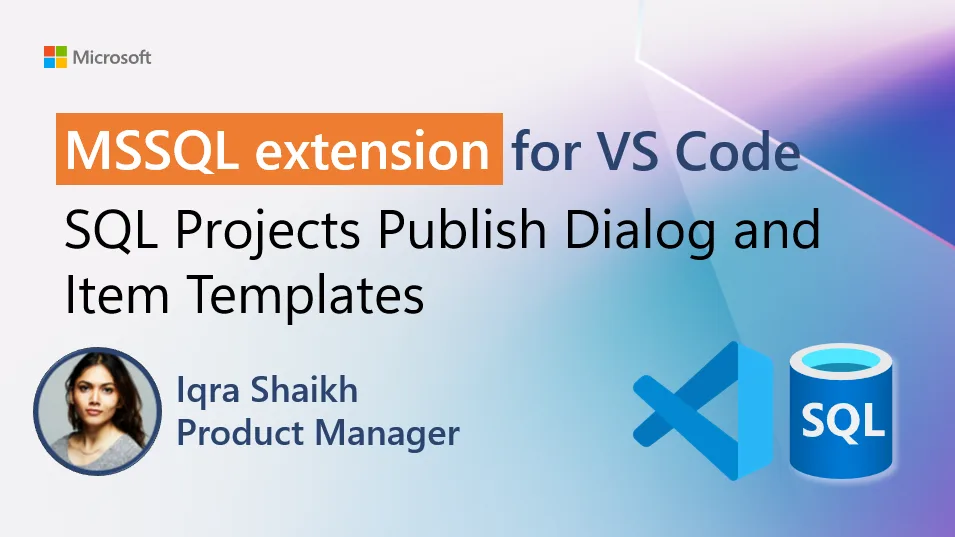 Microsoft

MSSQL extension for VS Code

SQL Projects Publish Dialog and Item Templates

Iqra Shaikh
Product Manager

SQL